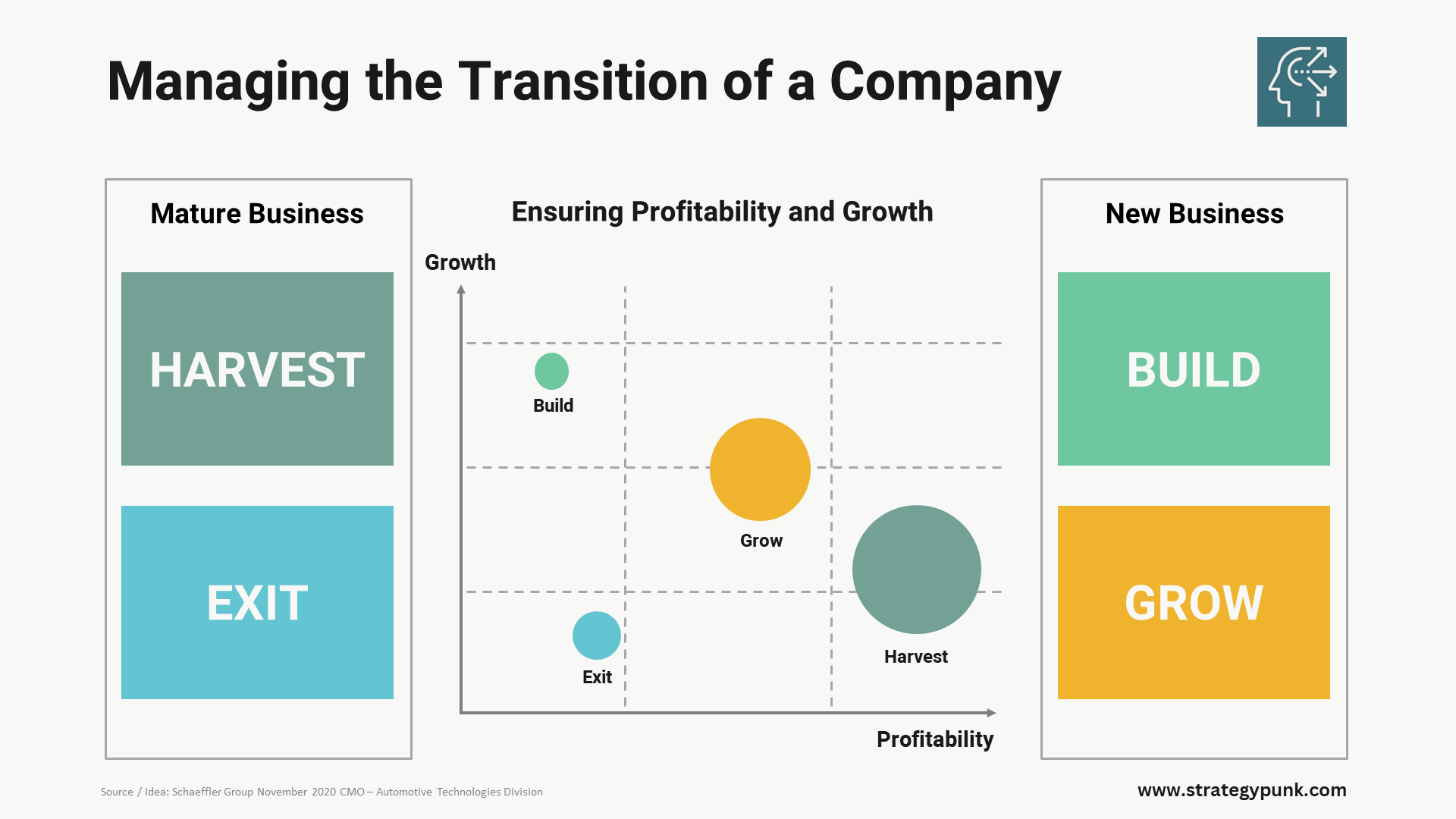 Managing the Transition of a Company

Mature Business

HARVEST

EXIT

Ensuring Profitability and Growth

Growth

Build

Grow

Harvest

Exit

Profitability

New Business

BUILD

GROW

Source / Idea: Schaeffler Group November 2020 CMO – Automotive Technologies Division

www.strategypunk.com